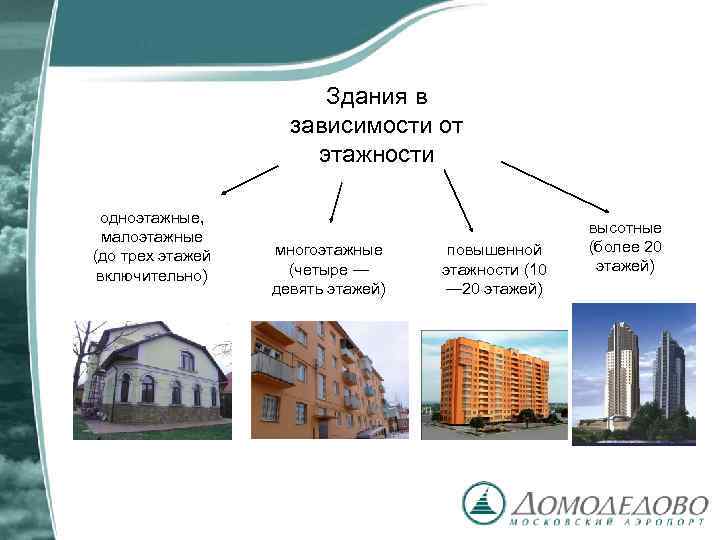 Здания в зависимости от этажности

одноэтажные, малоэтажные (до трех этажей включительно)

многоэтажные (четыре — девять этажей)

повышенной этажности (10 —20 этажей)

высотные (более 20 этажей)

ДОМОДЕДОВО
МОСКОВСКИЙ АЭРОПОРТ